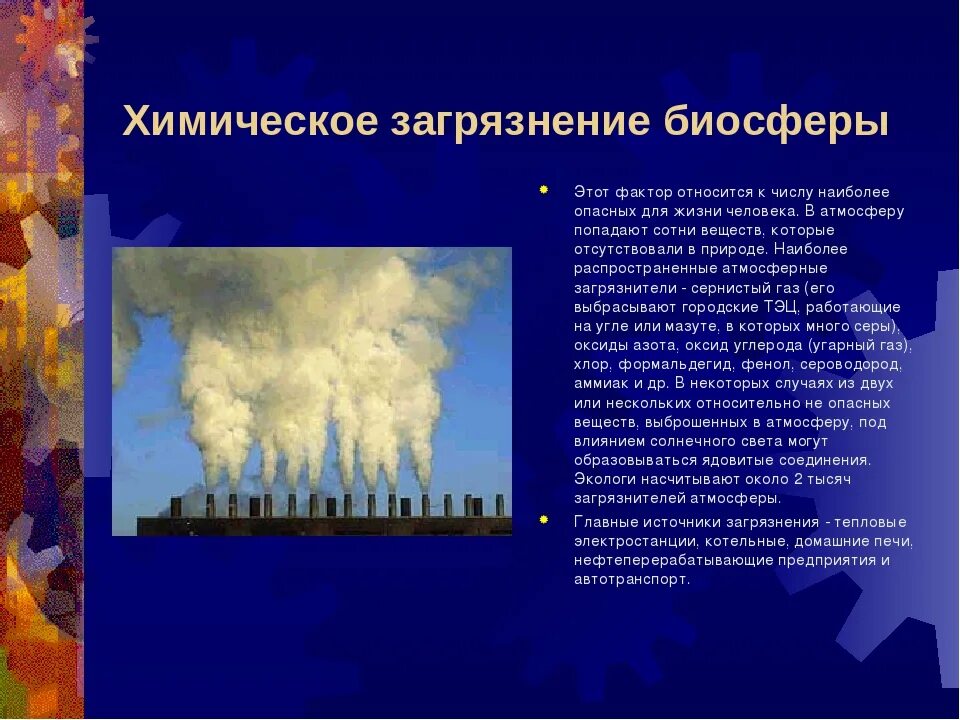 Химическое загрязнение биосферы

Этот фактор относится к числу наиболее опасных для жизни человека. В атмосферу попадают сотни веществ, которые отсутствовали в природе. Наиболее распространенные атмосферные загрязнители - сернистый газ (его выбрасывают городские ТЭЦ, работающие на угле или мазуте, в которых много серы), оксиды азота, оксид углерода (угарный газ), хлор, формальдегид, фенол, сероводород, аммиак и др. В некоторых случаях из двух или нескольких относительно не опасных веществ, выброшенных в атмосферу, под влиянием солнечного света могут образовываться ядовитые соединения. Экологи насчитывают около 2 тысяч загрязнителей атмосферы.

Главные источники загрязнения - тепловые электростанции, котельные, домашние печи, нефтеперерабатывающие предприятия и автотранспорт.